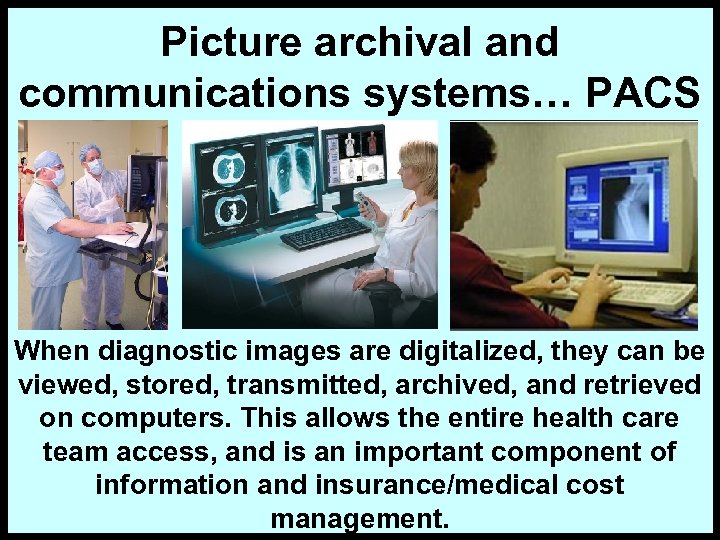 Picture archival and communications systems… PACS

When diagnostic images are digitalized, they can be viewed, stored, transmitted, archived, and retrieved on computers. This allows the entire health care team access, and is an important component of information and insurance/medical cost management.